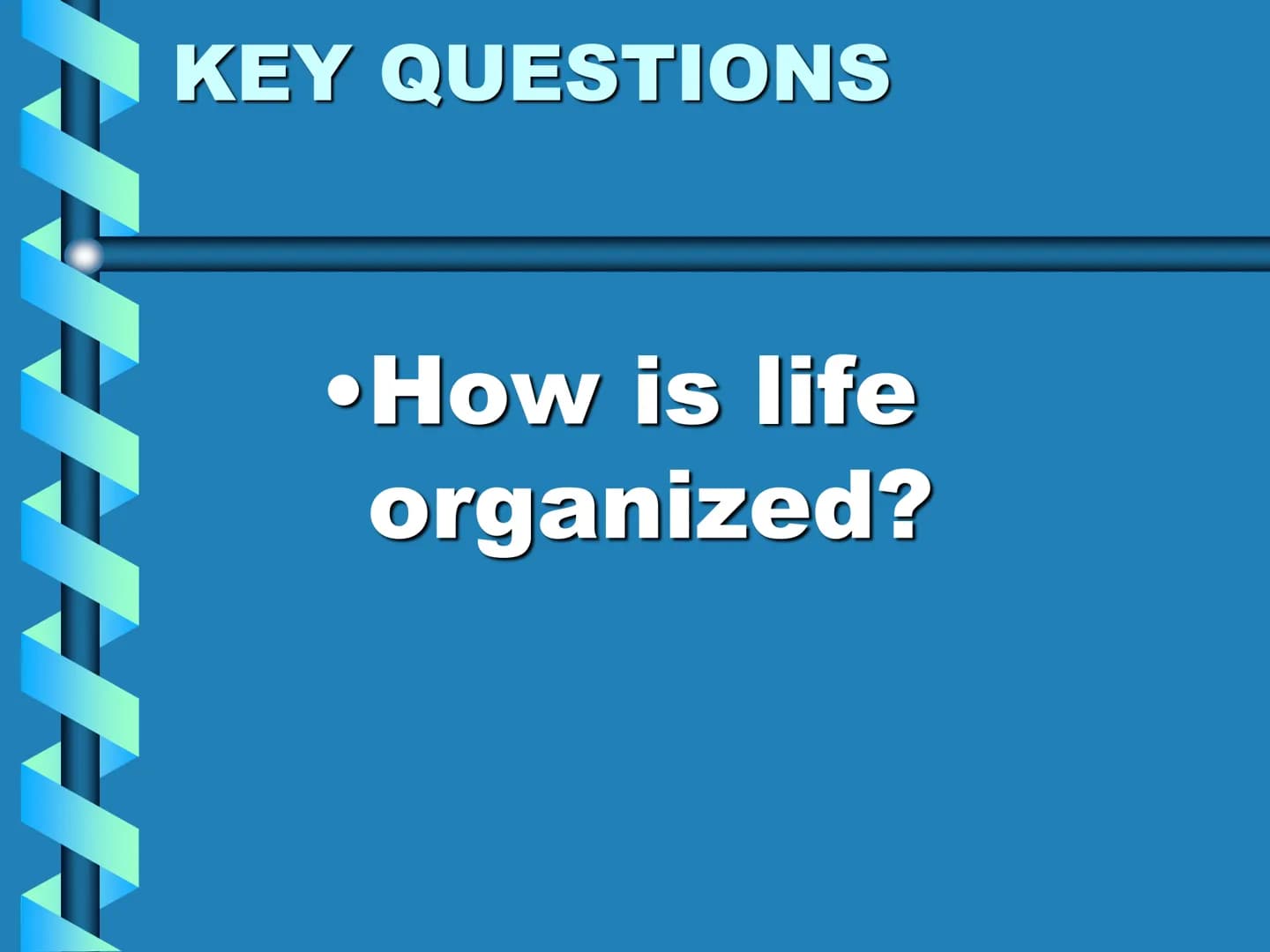 KEY QUESTIONS

•How is life organized?